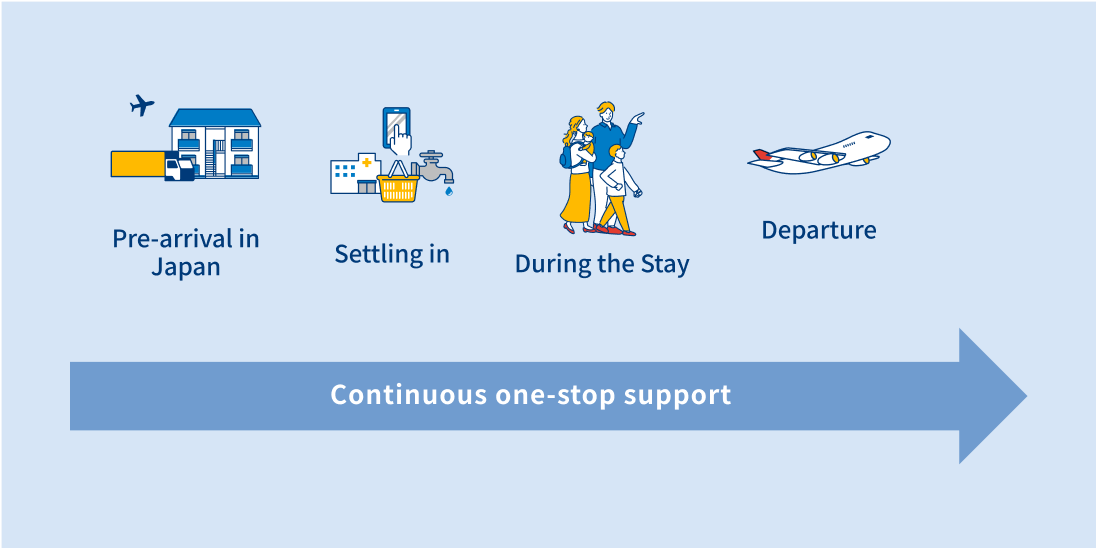 Pre-arrival in Japan

Settling in

During the Stay

Departure

Continuous one-stop support